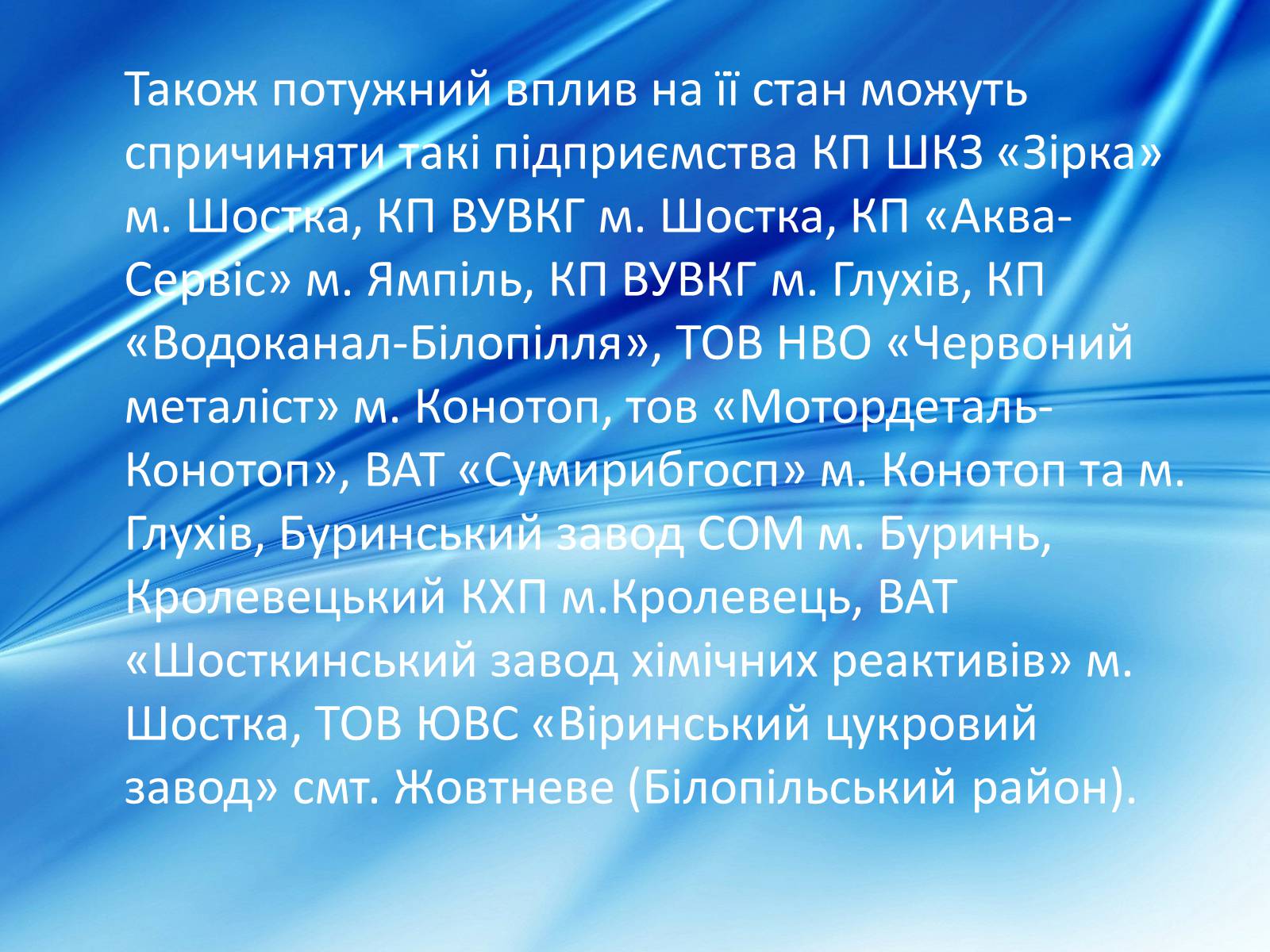 Також потужний вплив на її стан можуть спричиняти такі підприємства КП ШКЗ «Зірка» м. Шостка, КП ВУВКГ м. Шостка, КП «Аква-Сервіс» м. Ямпіль, КП ВУВКГ м. Глухів, КП «Водоканал-Білопілля», ТОВ НВО «Червоний металіст» м. Конотоп, тов «Мотордеталь-Конотоп», ВАТ «Сумирибгосп» м. Конотоп та м. Глухів, Буринський завод СОМ м. Буринь, Кролевецький КХП м.Кролевець, ВАТ «Шосткинський завод хімічних реактивів» м. Шостка, ТОВ ЮВС «Віринський цукровий завод» смт. Жовтневе (Білопільський район).